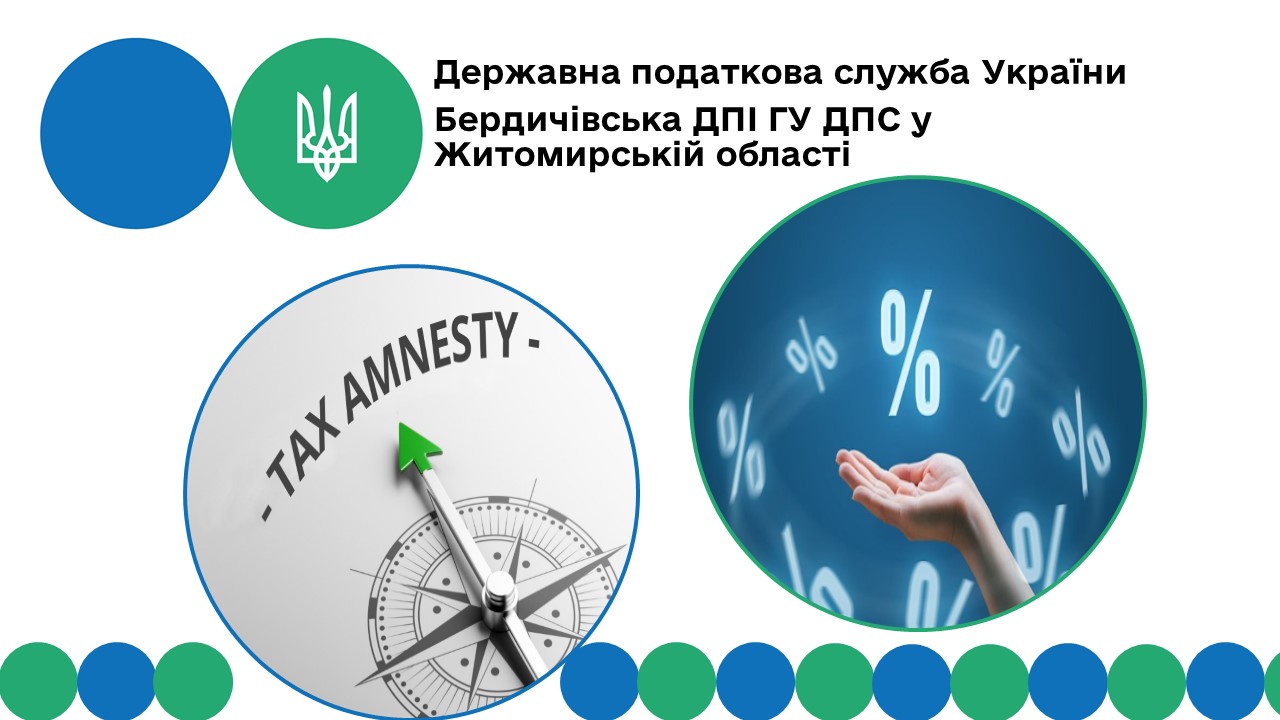 Державна податкова служба України

Бердичівська ДПІ ГУ ДПС у Житомирській області

- TAX AMNESTY -

%
%
%
%
%
%
%
%
%